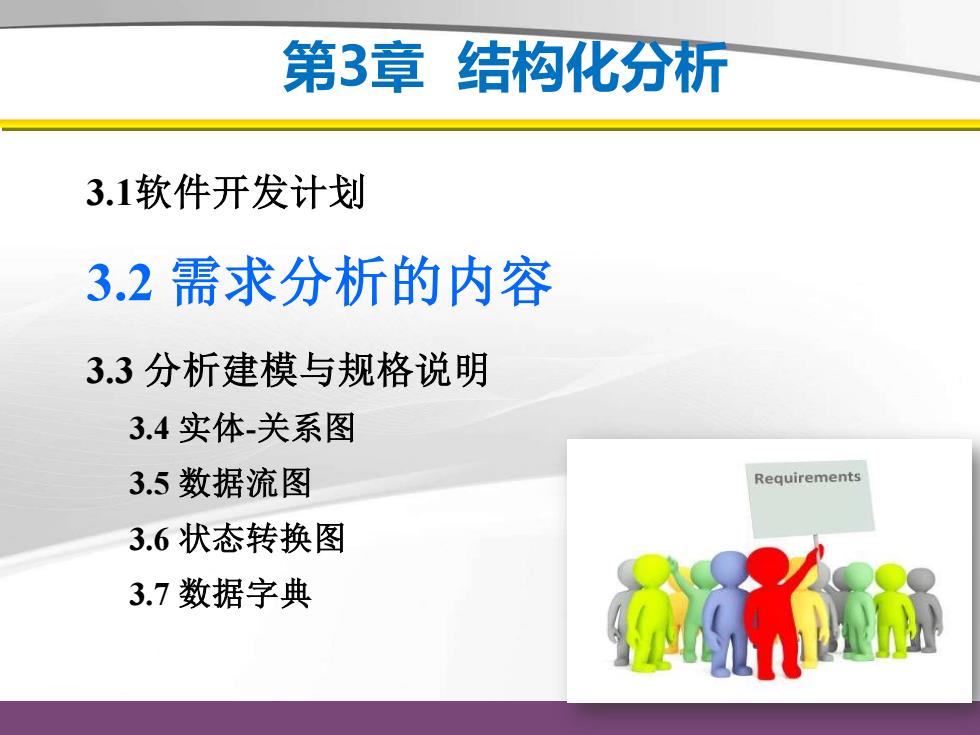 第3章 结构化分析

3.1软件开发计划

3.2 需求分析的内容

3.3 分析建模与规格说明

3.4 实体-关系图

3.5 数据流图

3.6 状态转换图

3.7 数据字典

Requirements